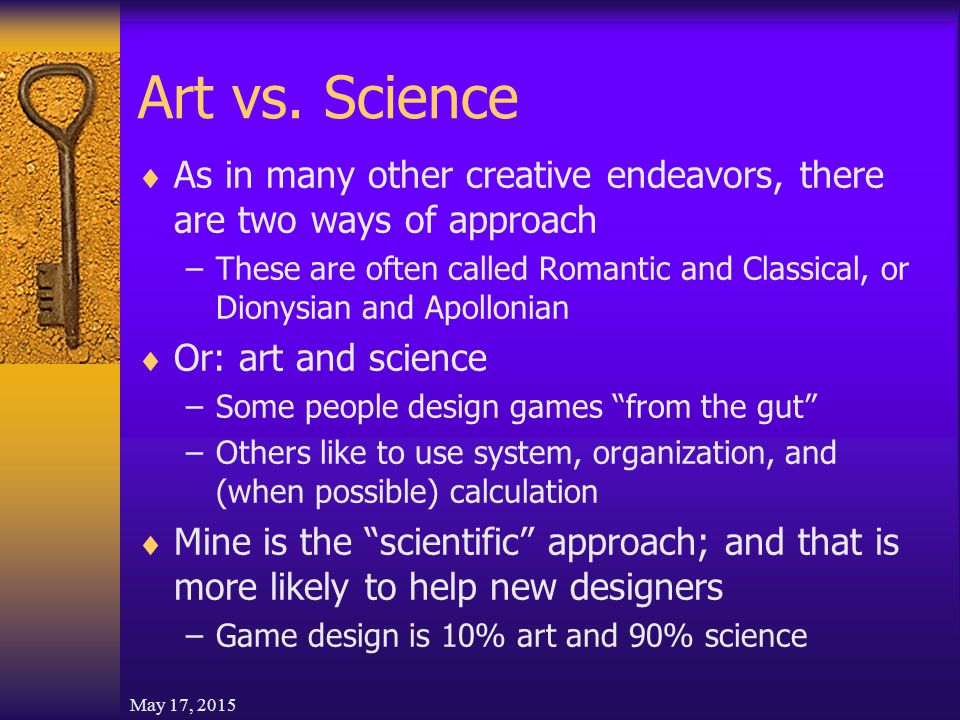 Art vs. Science

♦ As in many other creative endeavors, there are two ways of approach
– These are often called Romantic and Classical, or Dionysian and Apollonian

♦ Or: art and science
– Some people design games “from the gut”
– Others like to use system, organization, and (when possible) calculation

♦ Mine is the “scientific” approach; and that is more likely to help new designers
– Game design is 10% art and 90% science

May 17, 2015